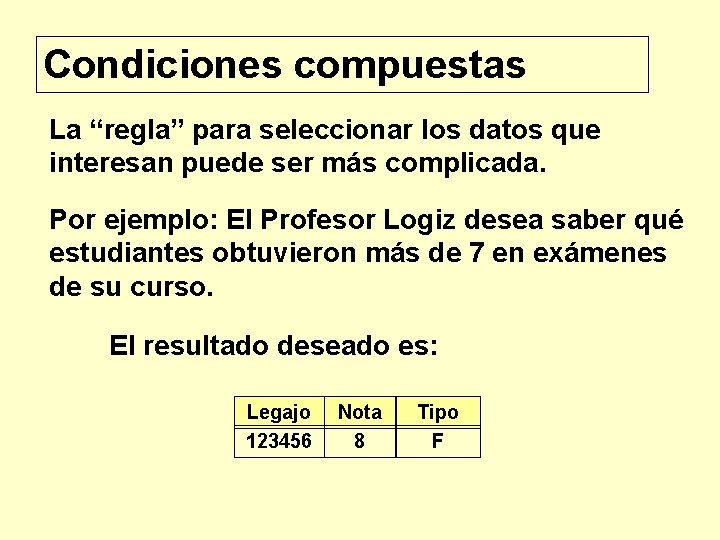 Condiciones compuestas

La “regla” para seleccionar los datos que interesan puede ser más complicada.

Por ejemplo: El Profesor Logiz desea saber qué estudiantes obtuvieron más de 7 en exámenes de su curso.

El resultado deseado es:

| Legajo | Nota | Tipo |
|---|---|---|
| 123456 | 8 | F |